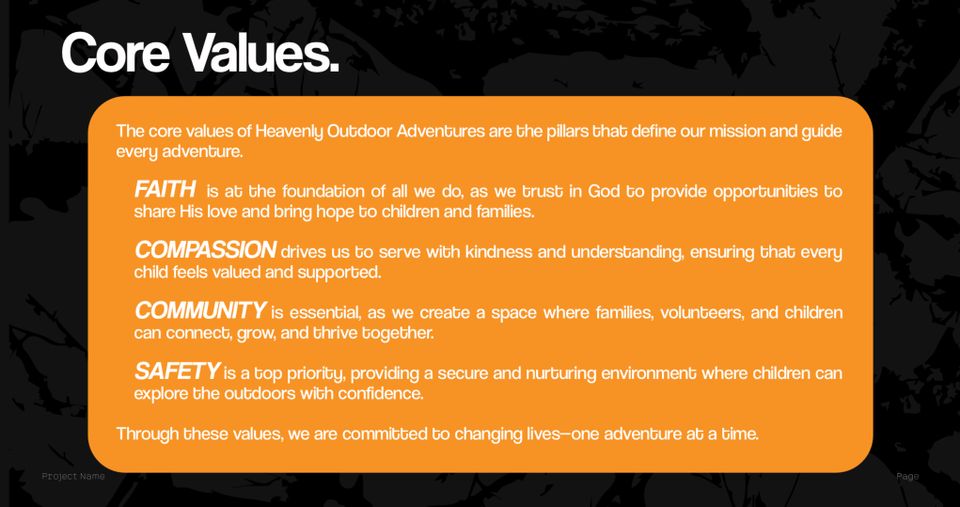 Core Values.

The core values of Heavenly Outdoor Adventures are the pillars that define our mission and guide every adventure.

FAITH is at the foundation of all we do, as we trust in God to provide opportunities to share His love and bring hope to children and families.

COMPASSION drives us to serve with kindness and understanding, ensuring that every child feels valued and supported.

COMMUNITY is essential, as we create a space where families, volunteers, and children can connect, grow, and thrive together.

SAFETY is a top priority, providing a secure and nurturing environment where children can explore the outdoors with confidence.

Through these values, we are committed to changing lives—one adventure at a time.

Project Name

Page